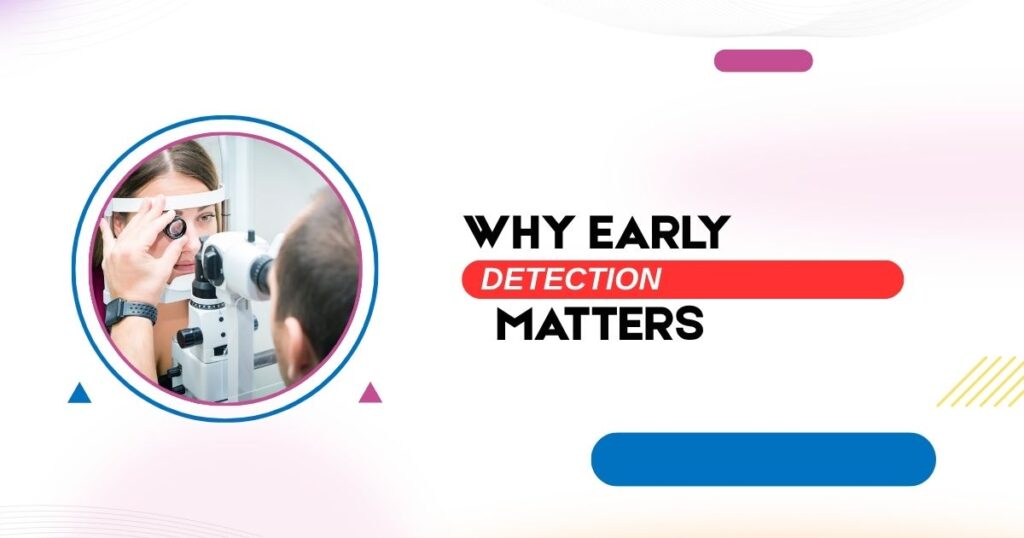 WHY EARLY
DETECTION
MATTERS